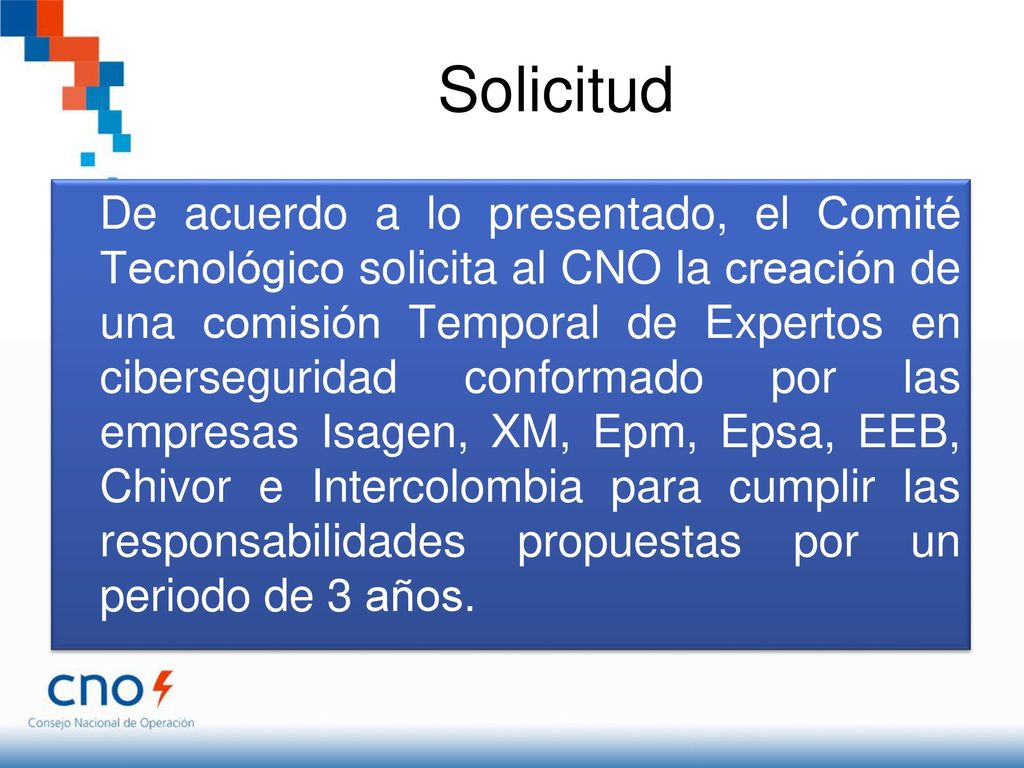 Solicitud

De acuerdo a lo presentado, el Comité Tecnológico solicita al CNO la creación de una comisión Temporal de Expertos en ciberseguridad conformado por las empresas Isagen, XM, Epm, Epsa, EEB, Chivor e Intercolombia para cumplir las responsabilidades propuestas por un periodo de 3 años.

cno
Consejo Nacional de Operación